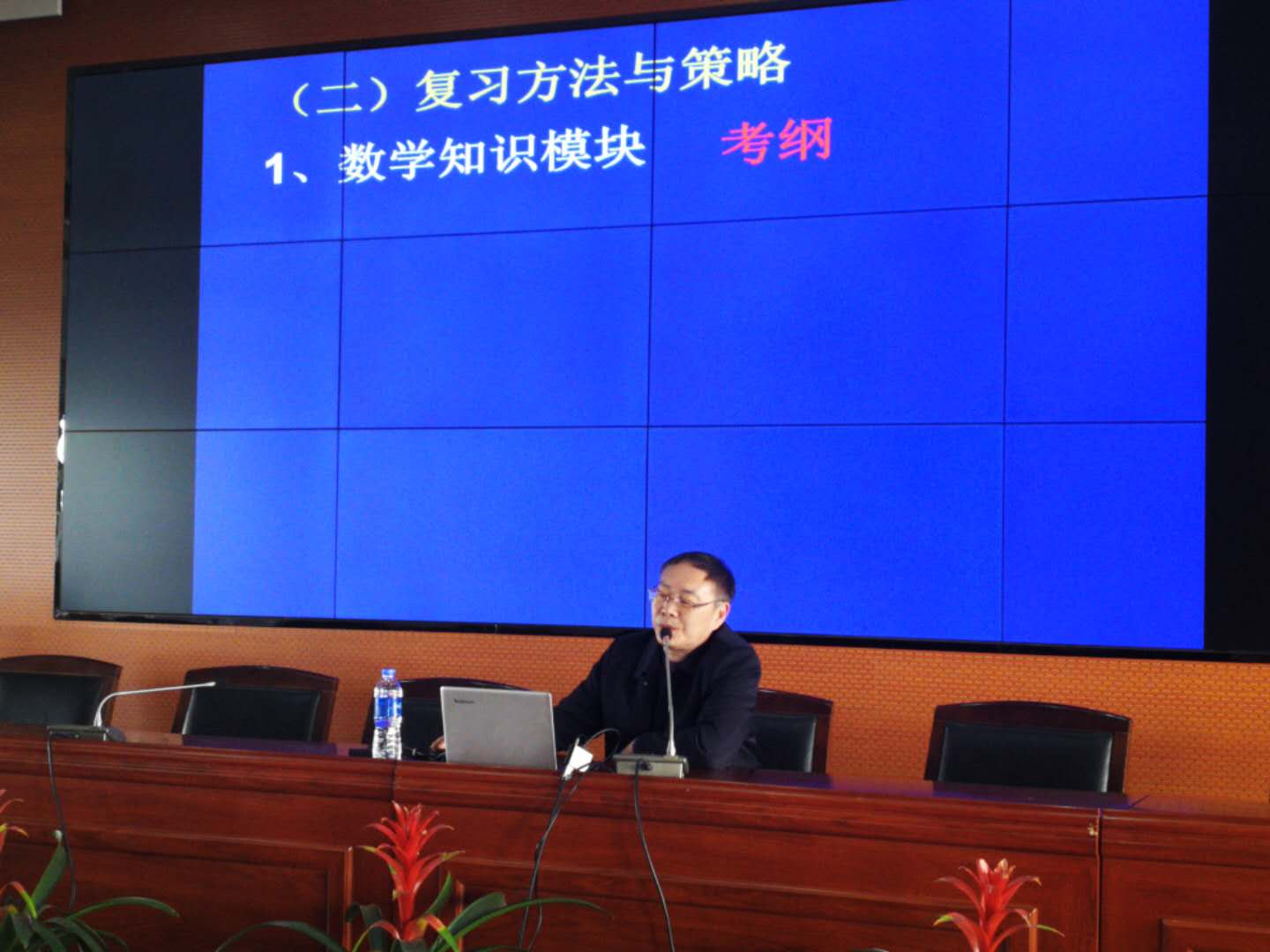 （二）复习方法与策略

1、数学知识模块　考纲